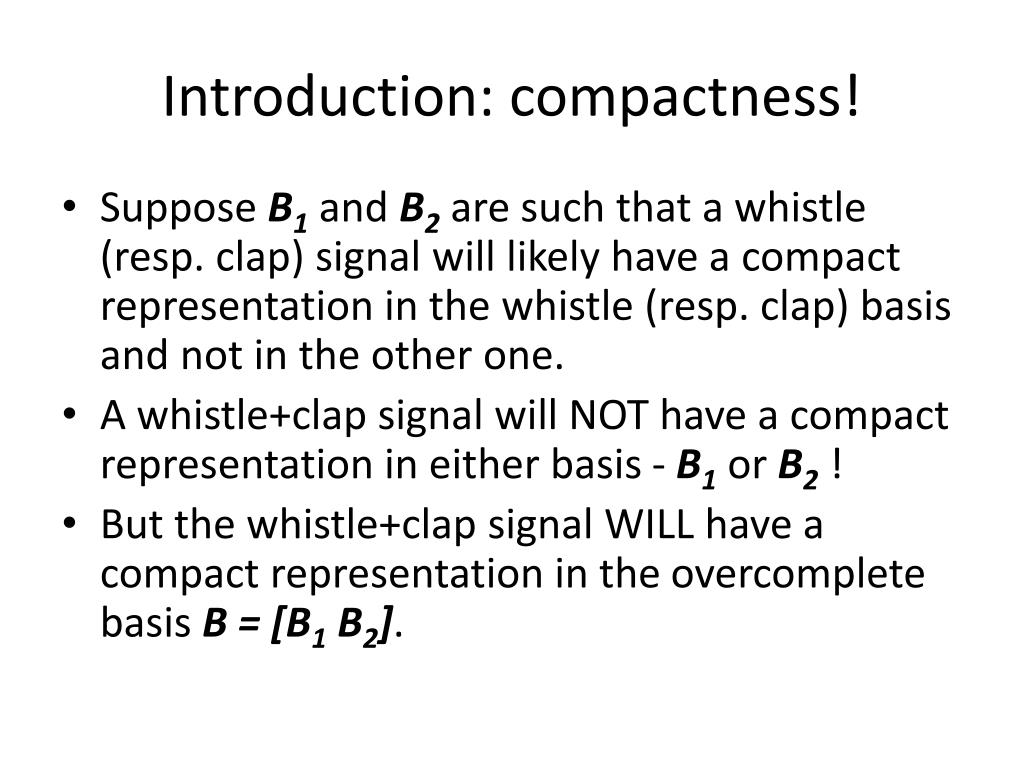 Introduction: compactness!

• Suppose $B_1$ and $B_2$ are such that a whistle (resp. clap) signal will likely have a compact representation in the whistle (resp. clap) basis and not in the other one.
• A whistle+clap signal will NOT have a compact representation in either basis - $B_1$ or $B_2$ !
• But the whistle+clap signal WILL have a compact representation in the overcomplete basis $B = [B_1\ B_2]$.